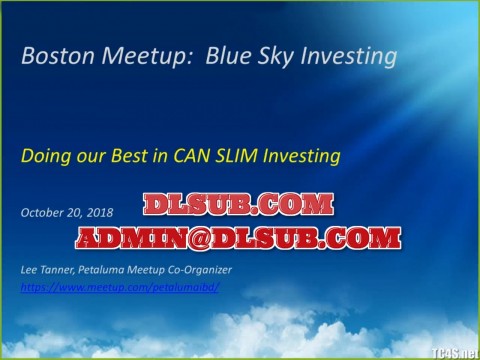 Boston Meetup: Blue Sky Investing

Doing our Best in CAN SLIM Investing

October 20, 2018

DLSUB.COM
ADMIN@DLSUB.COM

Lee Tanner, Petaluma Meetup Co-Organizer
https://www.meetup.com/petalumaibd/

TC4S.net